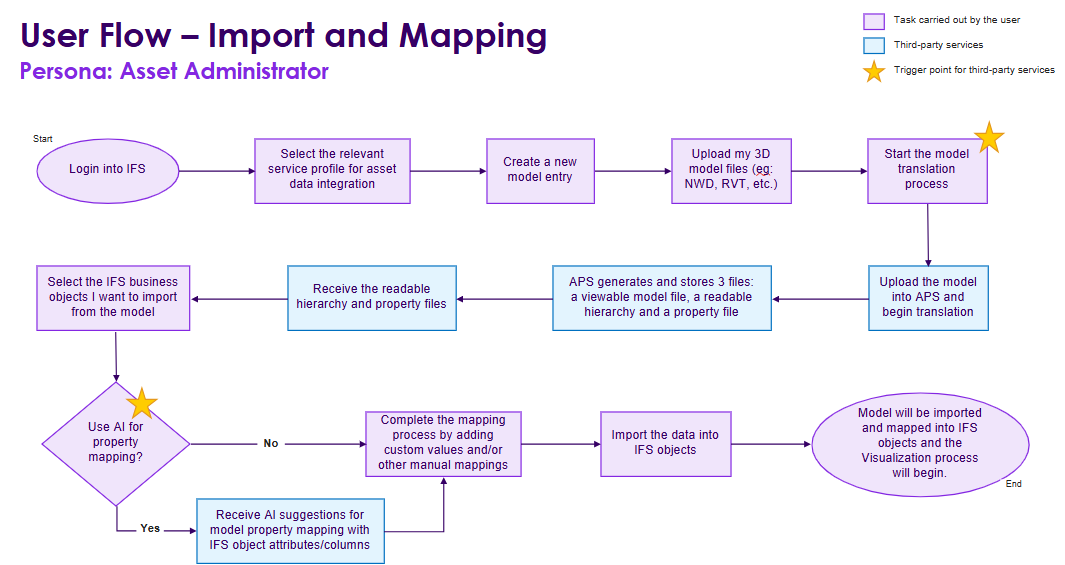 User Flow – Import and Mapping
Persona: Asset Administrator

Task carried out by the user
Third-party services
Trigger point for third-party services

Start
Login into IFS

Select the relevant service profile for asset data integration

Create a new model entry

Upload my 3D model files (eg: NWD, RVT, etc.)

Start the model translation process

Upload the model into APS and begin translation

APS generates and stores 3 files: a viewable model file, a readable hierarchy and a property file

Receive the readable hierarchy and property files

Select the IFS business objects I want to import from the model

Use AI for property mapping?

No

Yes

Receive AI suggestions for model property mapping with IFS object attributes/columns

Complete the mapping process by adding custom values and/or other manual mappings

Import the data into IFS objects

Model will be imported and mapped into IFS objects and the Visualization process will begin.
End